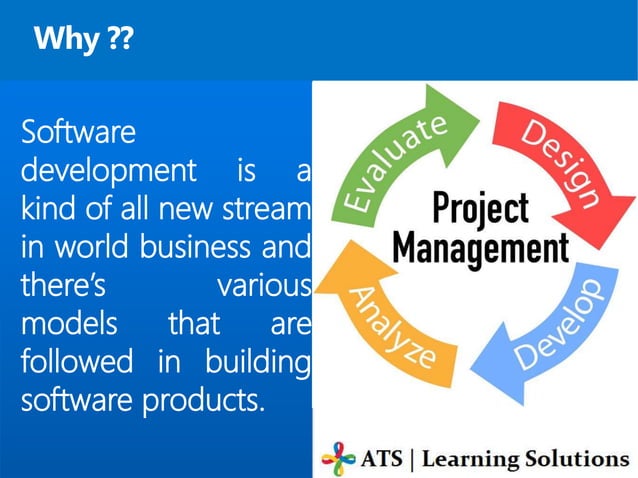 Why ??

Software development is a kind of all new stream in world business and there's various models that are followed in building software products.

Evaluate
Design
Project Management
Develop
Analyze

ATS | Learning Solutions